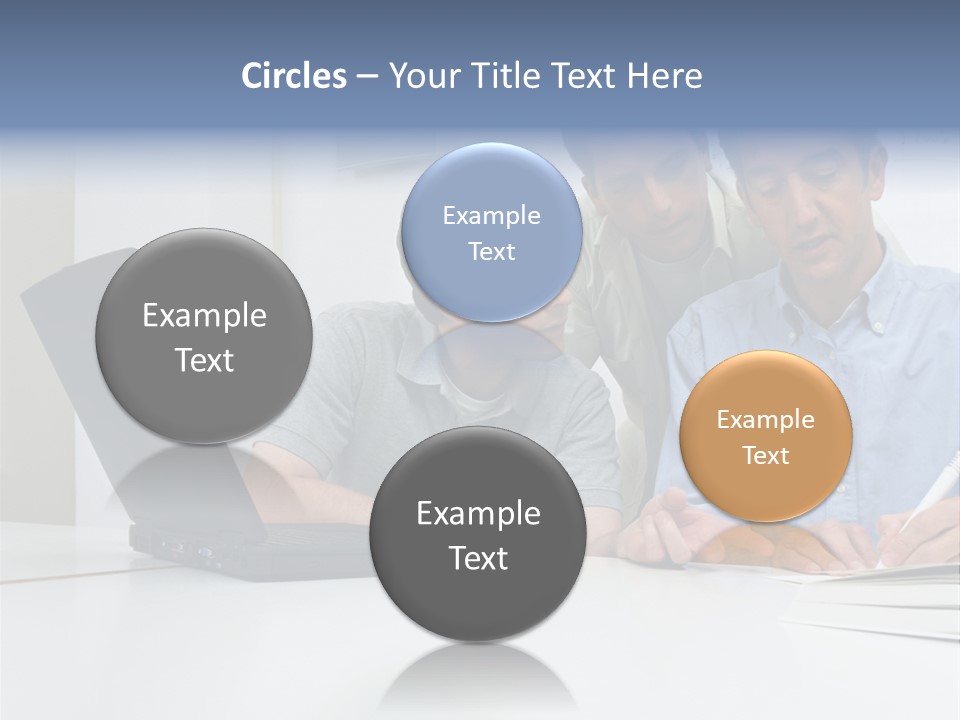 Circles – Your Title Text Here

Example Text

Example Text

Example Text

Example Text